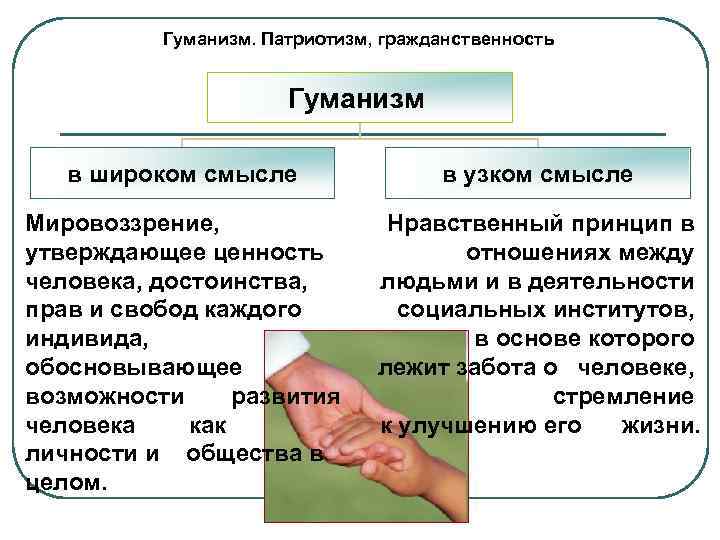 Гуманизм. Патриотизм, гражданственность

Гуманизм

в широком смысле

в узком смысле

Мировоззрение, утверждающее ценность человека, достоинства, прав и свобод каждого индивида, обосновывающее возможности развития человека как личности и общества в целом.

Нравственный принцип в отношениях между людьми и в деятельности социальных институтов, в основе которого лежит забота о человеке, стремление к улучшению его жизни.